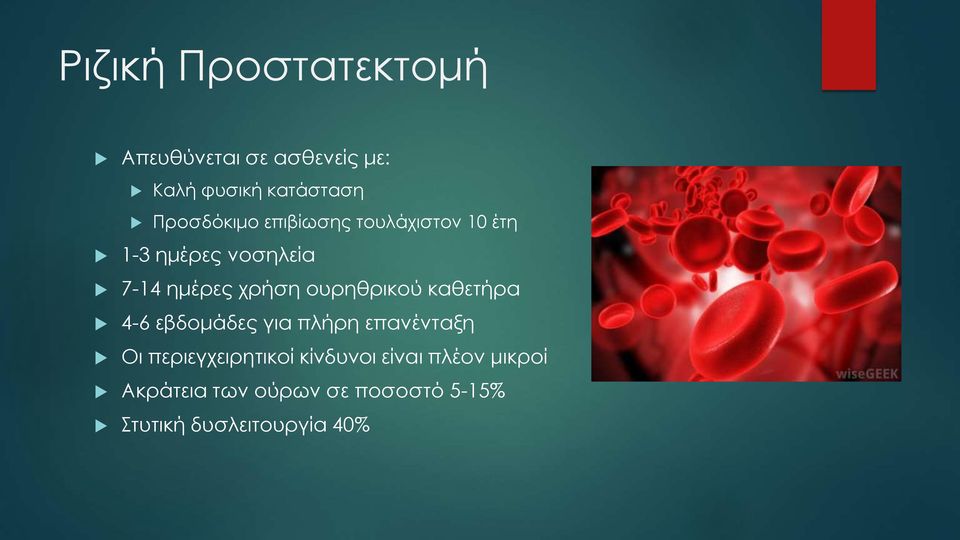 Ριζική Προστατεκτομή

Απευθύνεται σε ασθενείς με:
Καλή φυσική κατάσταση
Προσδόκιμο επιβίωσης τουλάχιστον 10 έτη
1-3 ημέρες νοσηλεία
7-14 ημέρες χρήση ουρηθρικού καθετήρα
4-6 εβδομάδες για πλήρη επανένταξη
Οι περιεγχειρητικοί κίνδυνοι είναι πλέον μικροί
Ακράτεια των ούρων σε ποσοστό 5-15%
Στυτική δυσλειτουργία 40%

wiseGEEK